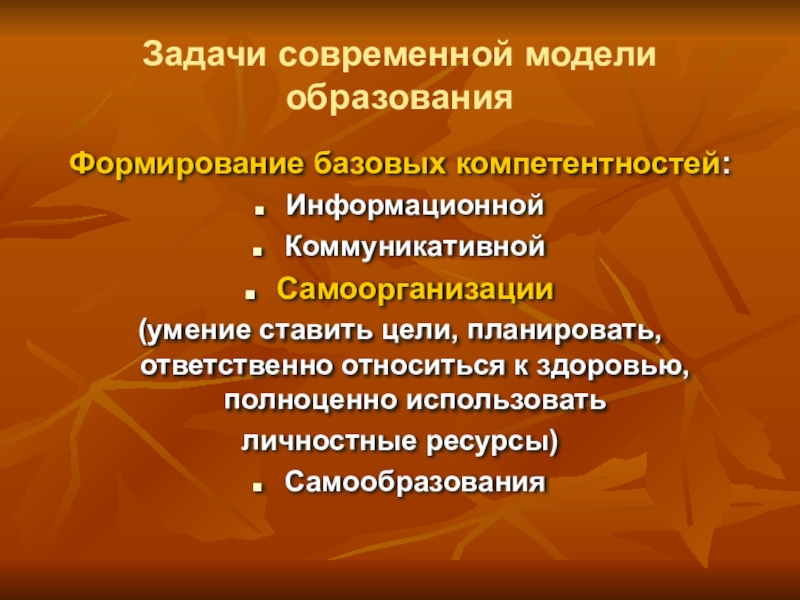 Задачи современной модели образования

Формирование базовых компетентностей:

- Информационной
- Коммуникативной
- Самоорганизации

(умение ставить цели, планировать, ответственно относиться к здоровью, полноценно использовать личностные ресурсы)

- Самообразования